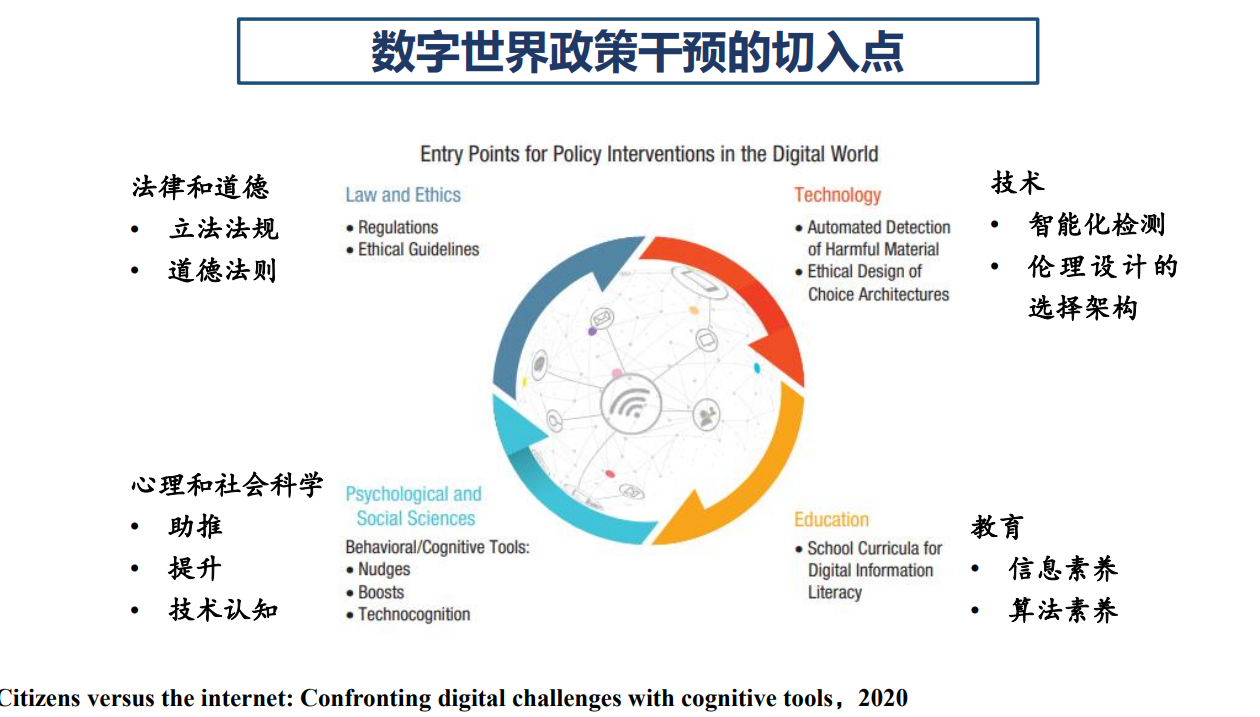 数字世界政策干预的切入点

Entry Points for Policy Interventions in the Digital World

法律和道德
• 立法法规
• 道德法则

Law and Ethics
• Regulations
• Ethical Guidelines

Technology
• Automated Detection of Harmful Material
• Ethical Design of Choice Architectures

技术
• 智能化检测
• 伦理设计的选择架构

心理和社会科学
• 助推
• 提升
• 技术认知

Psychological and Social Sciences
Behavioral/Cognitive Tools:
• Nudges
• Boosts
• Technocognition

Education
• School Curricula for Digital Information Literacy

教育
• 信息素养
• 算法素养

Citizens versus the internet: Confronting digital challenges with cognitive tools，2020